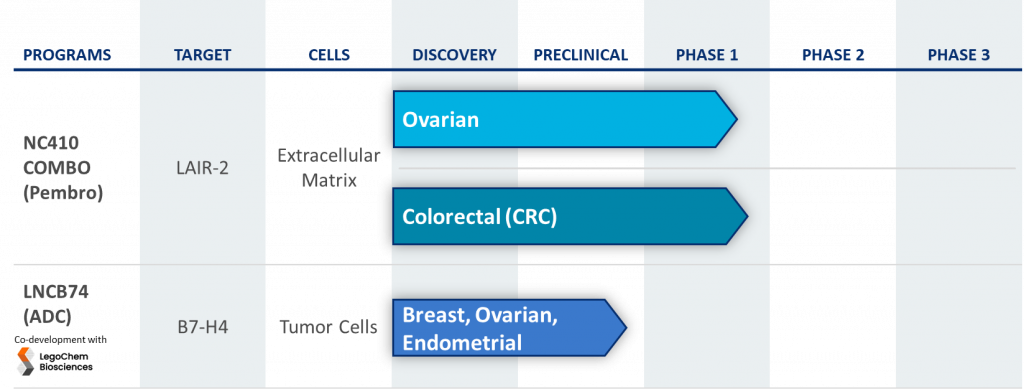 | PROGRAMS | TARGET | CELLS | DISCOVERY | PRECLINICAL | PHASE 1 | PHASE 2 | PHASE 3 |
|---|---|---|---|---|---|---|---|
| NC410 COMBO (Pembro) | LAIR-2 | Extracellular Matrix | Ovarian | | | | |
| | | | Colorectal (CRC) | | | | |
| LNCB74 (ADC) Co-development with LegoChem Biosciences | B7-H4 | Tumor Cells | Breast, Ovarian, Endometrial | | | | |